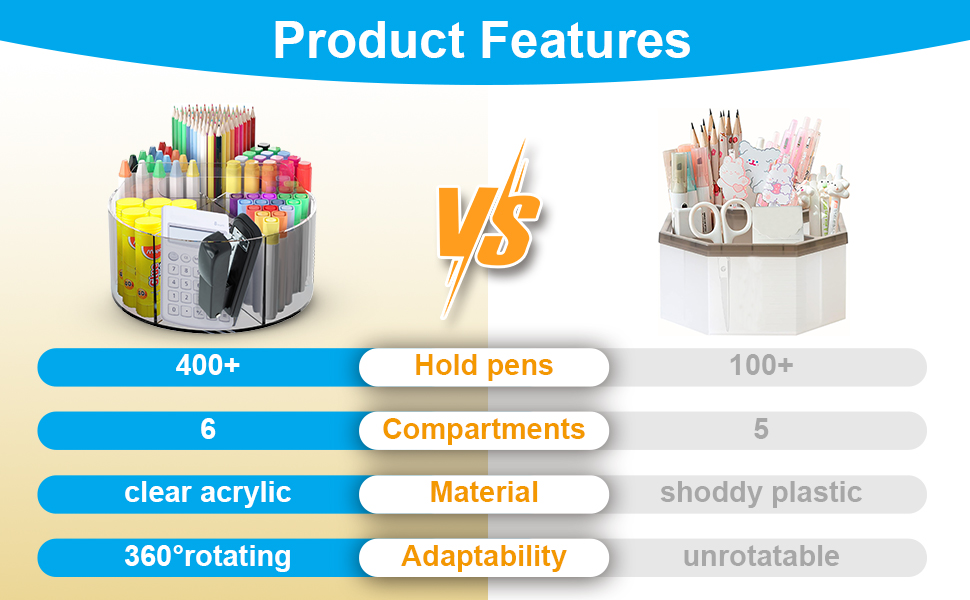 Product Features

VS

| 400+ | Hold pens | 100+ |
|---|---|---|
| 6 | Compartments | 5 |
| clear acrylic | Material | shoddy plastic |
| 360°rotating | Adaptability | unrotatable |